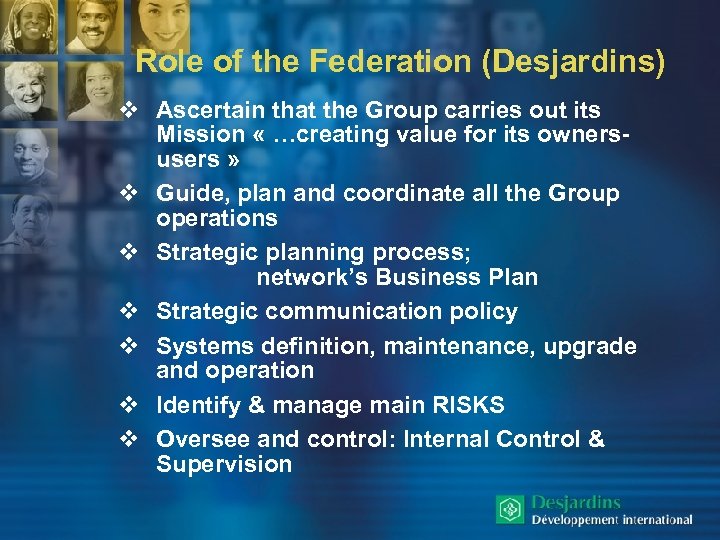 Role of the Federation (Desjardins)

❖ Ascertain that the Group carries out its Mission « …creating value for its owners-users »

❖ Guide, plan and coordinate all the Group operations

❖ Strategic planning process; network's Business Plan

❖ Strategic communication policy

❖ Systems definition, maintenance, upgrade and operation

❖ Identify & manage main RISKS

❖ Oversee and control: Internal Control & Supervision

Desjardins
Développement international